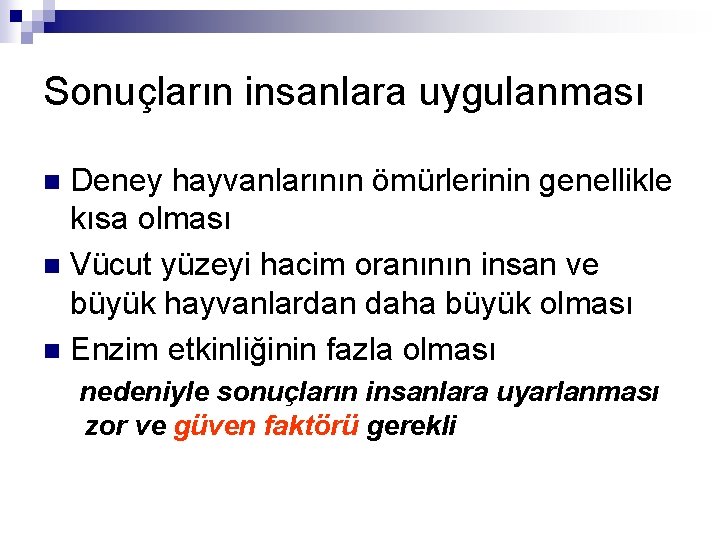 Sonuçların insanlara uygulanması

Deney hayvanlarının ömürlerinin genellikle kısa olması

Vücut yüzeyi hacim oranının insan ve büyük hayvanlardan daha büyük olması

Enzim etkinliğinin fazla olması

nedeniyle sonuçların insanlara uyarlanması zor ve güven faktörü gerekli